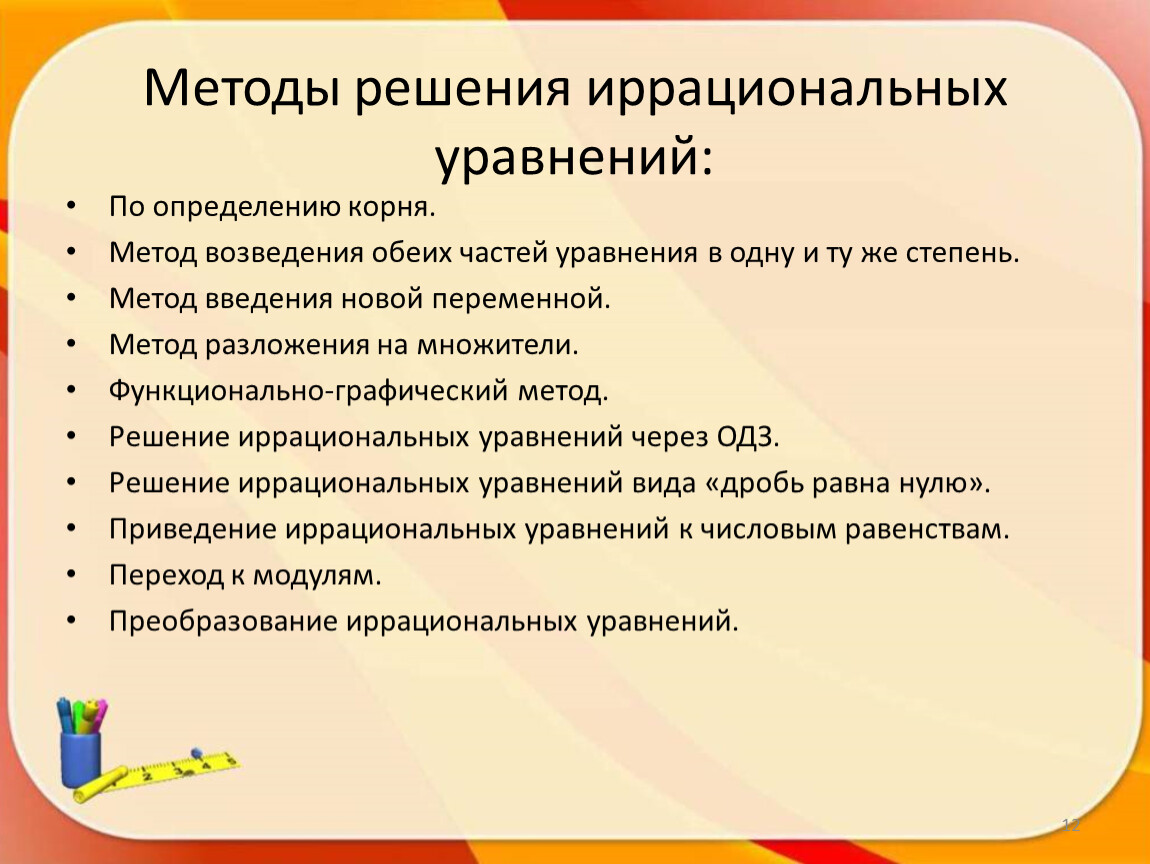 Методы решения иррациональных уравнений:

• По определению корня.
• Метод возведения обеих частей уравнения в одну и ту же степень.
• Метод введения новой переменной.
• Метод разложения на множители.
• Функционально-графический метод.
• Решение иррациональных уравнений через ОДЗ.
• Решение иррациональных уравнений вида «дробь равна нулю».
• Приведение иррациональных уравнений к числовым равенствам.
• Переход к модулям.
• Преобразование иррациональных уравнений.

12